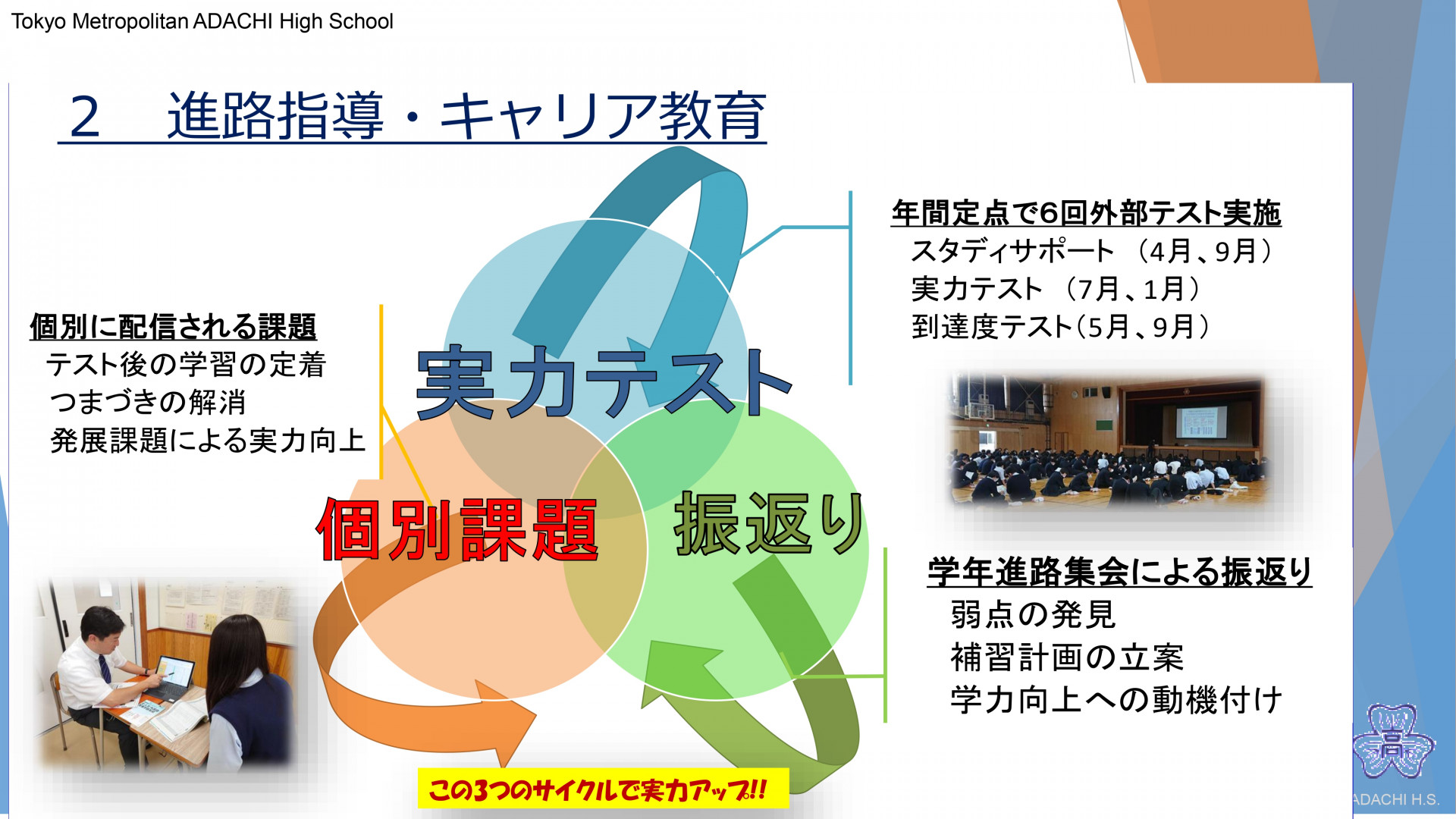 Tokyo Metropolitan ADACHI High School

2　進路指導・キャリア教育

年間定点で6回外部テスト実施
スタディサポート　(4月、9月)
実力テスト　(7月、1月)
到達度テスト(5月、9月)

個別に配信される課題
テスト後の学習の定着
つまづきの解消
発展課題による実力向上

実力テスト

個別課題

振返り

学年進路集会による振返り
弱点の発見
補習計画の立案
学力向上への動機付け

この3つのサイクルで実力アップ!!

高

ADACHI H.S.